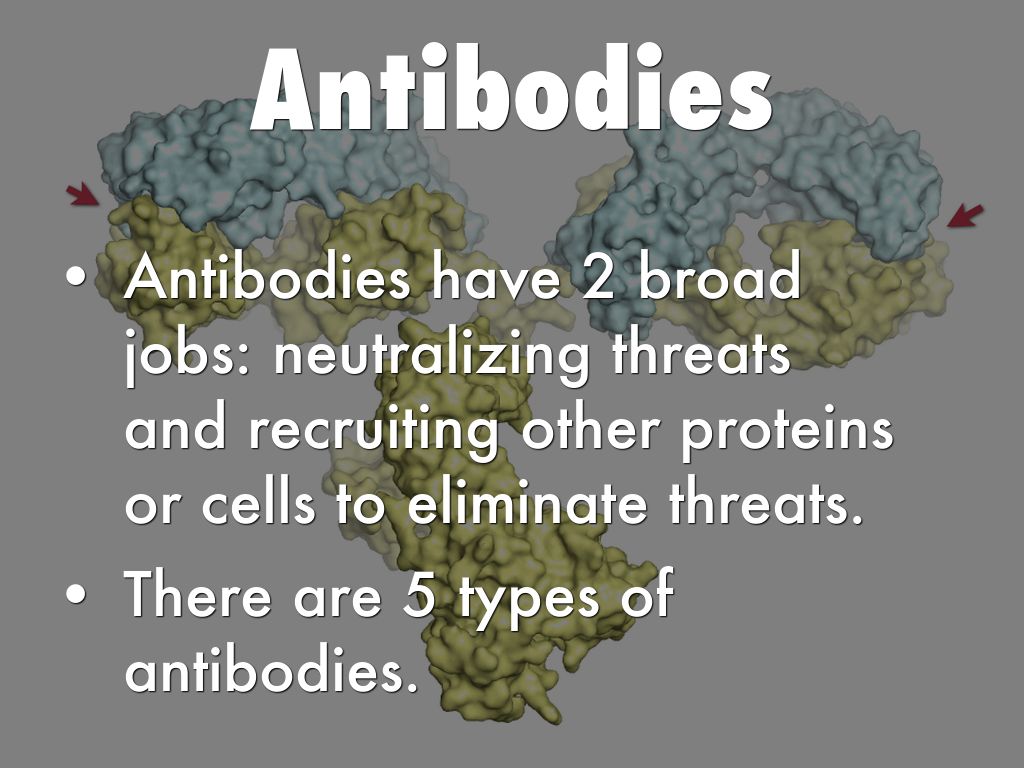 Antibodies

• Antibodies have 2 broad jobs: neutralizing threats and recruiting other proteins or cells to eliminate threats.
• There are 5 types of antibodies.